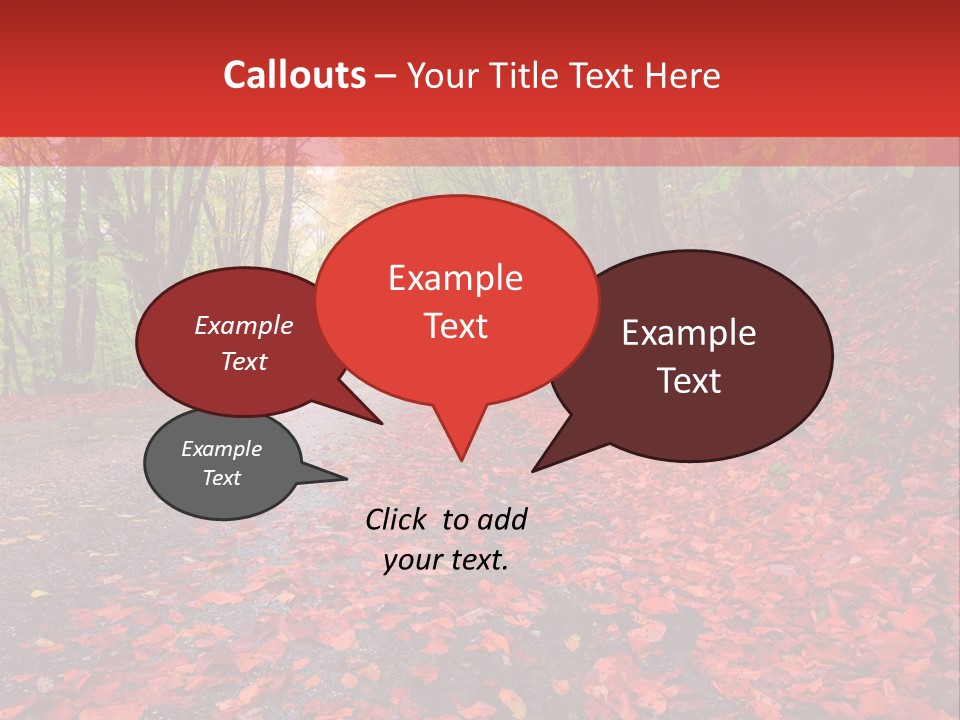 Callouts – Your Title Text Here

Example Text

Example Text

Example Text

Example Text

Click to add your text.